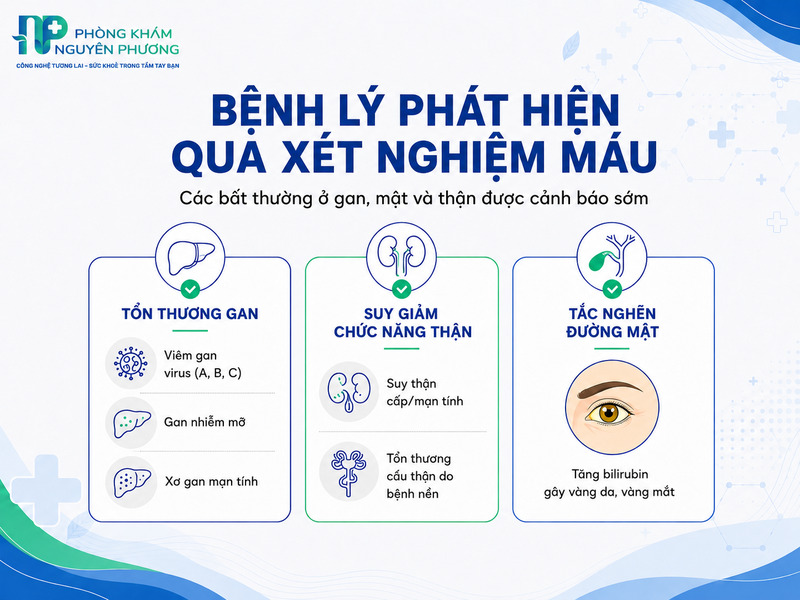 PHÒNG KHÁM NGUYÊN PHƯƠNG
CÔNG NGHỆ TƯƠNG LAI - SỨC KHOẺ TRONG TẦM TAY BẠN

BỆNH LÝ PHÁT HIỆN QUA XÉT NGHIỆM MÁU

Các bất thường ở gan, mật và thận được cảnh báo sớm

TỔN THƯƠNG GAN

Viêm gan virus (A, B, C)

Gan nhiễm mỡ

Xơ gan mạn tính

SUY GIẢM CHỨC NĂNG THẬN

Suy thận cấp/mạn tính

Tổn thương cầu thận do bệnh nền

TẮC NGHẼN ĐƯỜNG MẬT

Tăng bilirubin gây vàng da, vàng mắt